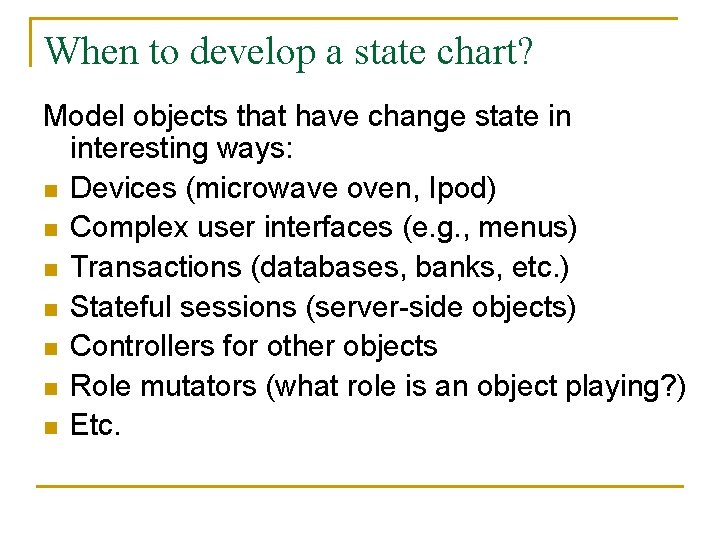 When to develop a state chart?

Model objects that have change state in interesting ways:

- Devices (microwave oven, Ipod)
- Complex user interfaces (e.g., menus)
- Transactions (databases, banks, etc.)
- Stateful sessions (server-side objects)
- Controllers for other objects
- Role mutators (what role is an object playing?)
- Etc.